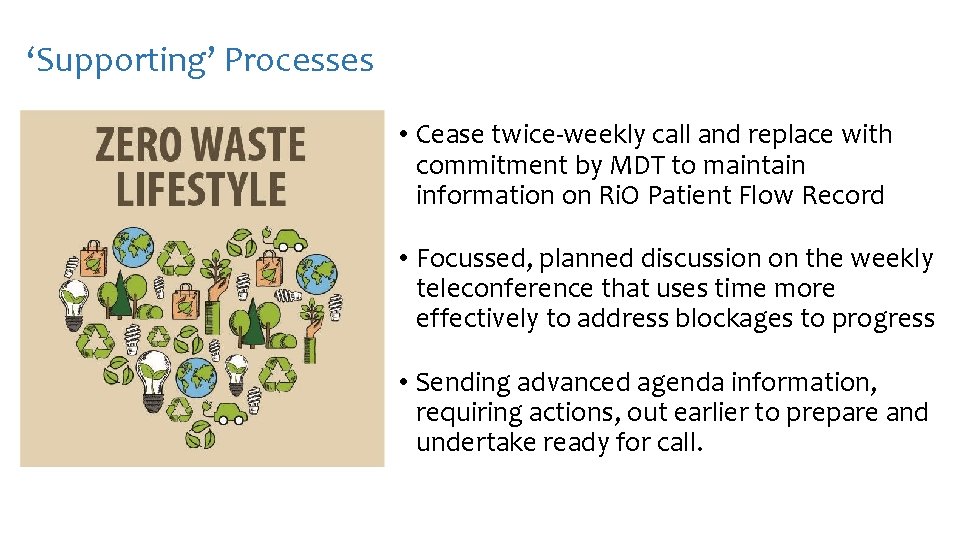 ‘Supporting’ Processes

ZERO WASTE LIFESTYLE

• Cease twice-weekly call and replace with commitment by MDT to maintain information on RiO Patient Flow Record

• Focussed, planned discussion on the weekly teleconference that uses time more effectively to address blockages to progress

• Sending advanced agenda information, requiring actions, out earlier to prepare and undertake ready for call.